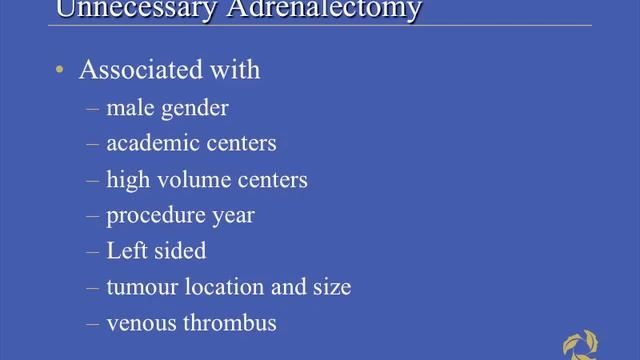 Unnecessary Adrenalectomy

• Associated with
– male gender
– academic centers
– high volume centers
– procedure year
– Left sided
– tumour location and size
– venous thrombus